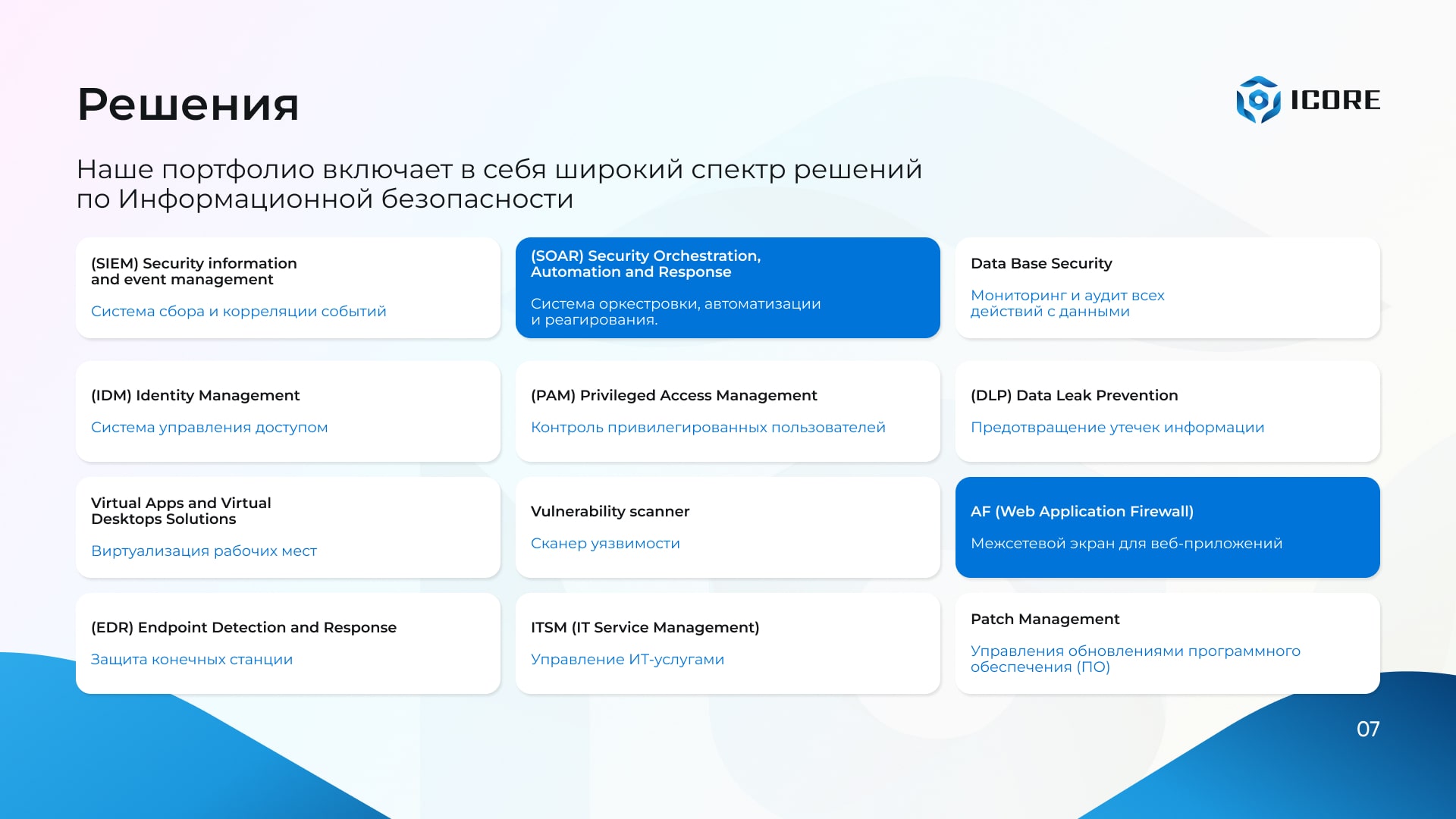 Решения

ICORE

Наше портфолио включает в себя широкий спектр решений по Информационной безопасности

(SIEM) Security information and event management

Система сбора и корреляции событий

(SOAR) Security Orchestration, Automation and Response

Система оркестровки, автоматизации и реагирования.

Data Base Security

Мониторинг и аудит всех действий с данными

(IDM) Identity Management

Система управления доступом

(PAM) Privileged Access Management

Контроль привилегированных пользователей

(DLP) Data Leak Prevention

Предотвращение утечек информации

Virtual Apps and Virtual Desktops Solutions

Виртуализация рабочих мест

Vulnerability scanner

Сканер уязвимости

AF (Web Application Firewall)

Межсетевой экран для веб-приложений

(EDR) Endpoint Detection and Response

Защита конечных станции

ITSM (IT Service Management)

Управление ИТ-услугами

Patch Management

Управления обновлениями программного обеспечения (ПО)

07